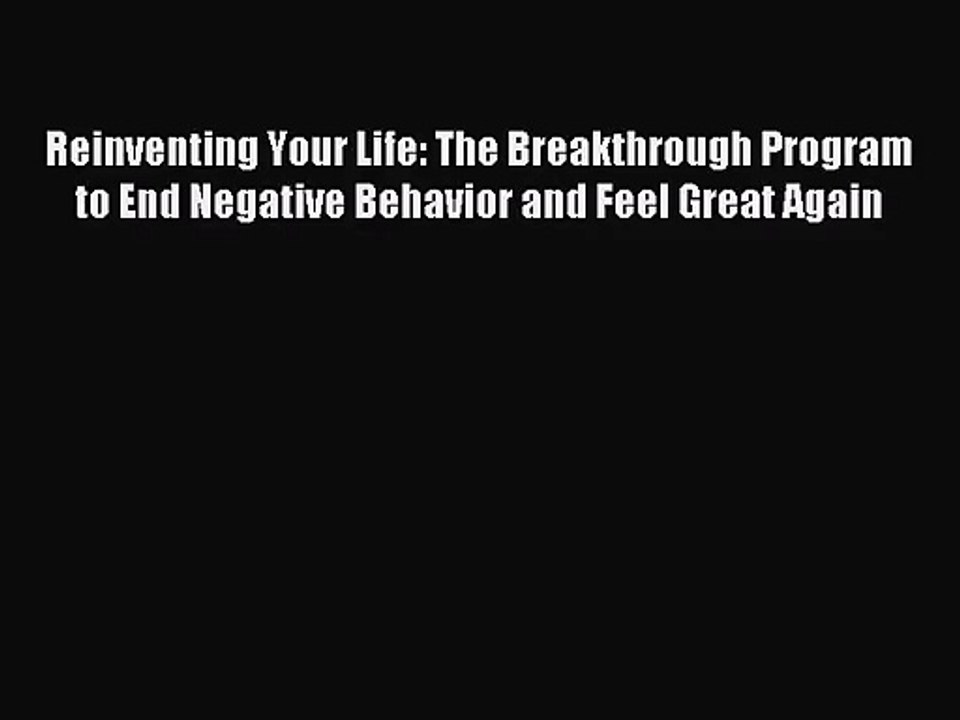 Reinventing Your Life: The Breakthrough Program to End Negative Behavior and Feel Great Again